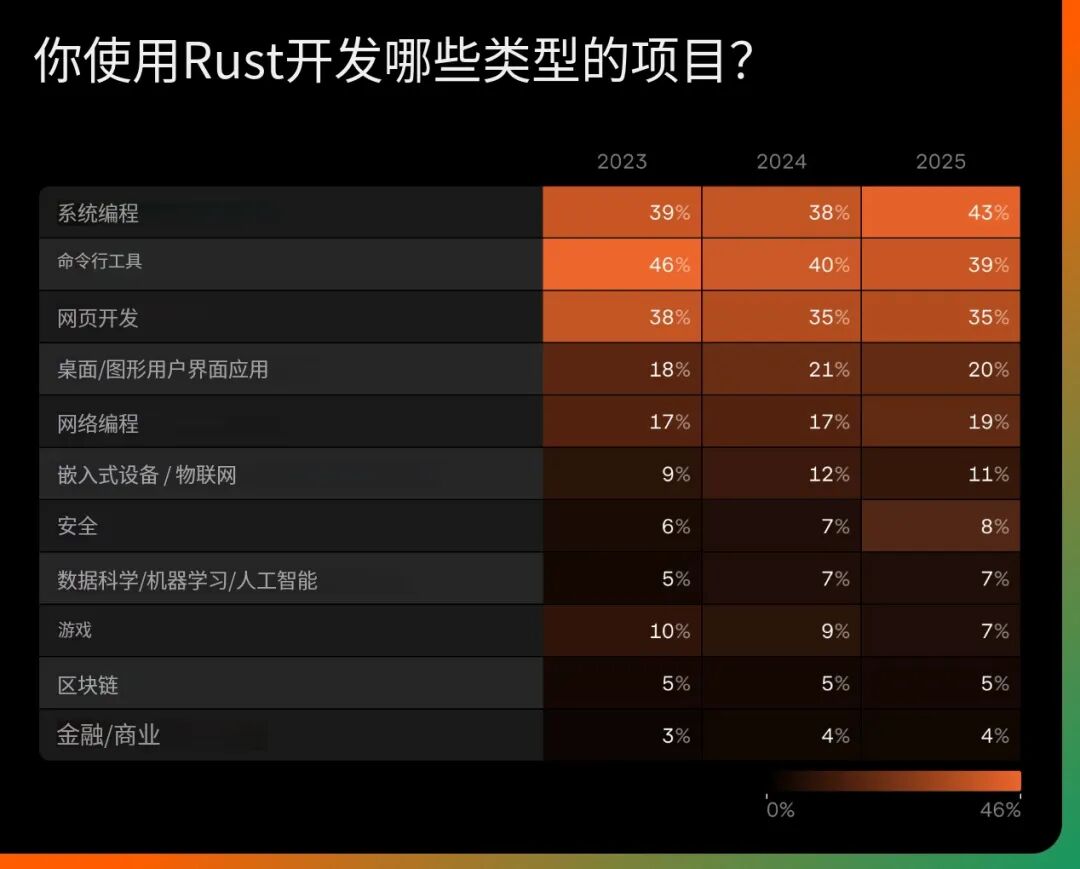 你使用Rust开发哪些类型的项目?

| | 2023 | 2024 | 2025 |
|---|---|---|---|
| 系统编程 | 39% | 38% | 43% |
| 命令行工具 | 46% | 40% | 39% |
| 网页开发 | 38% | 35% | 35% |
| 桌面/图形用户界面应用 | 18% | 21% | 20% |
| 网络编程 | 17% | 17% | 19% |
| 嵌入式设备 / 物联网 | 9% | 12% | 11% |
| 安全 | 6% | 7% | 8% |
| 数据科学/机器学习/人工智能 | 5% | 7% | 7% |
| 游戏 | 10% | 9% | 7% |
| 区块链 | 5% | 5% | 5% |
| 金融/商业 | 3% | 4% | 4% |

0%
46%